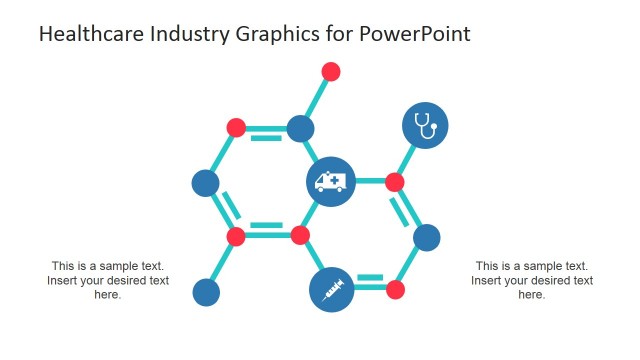 Healthcare Industry Graphics for PowerPoint

This is a sample text. Insert your desired text here.

This is a sample text. Insert your desired text here.